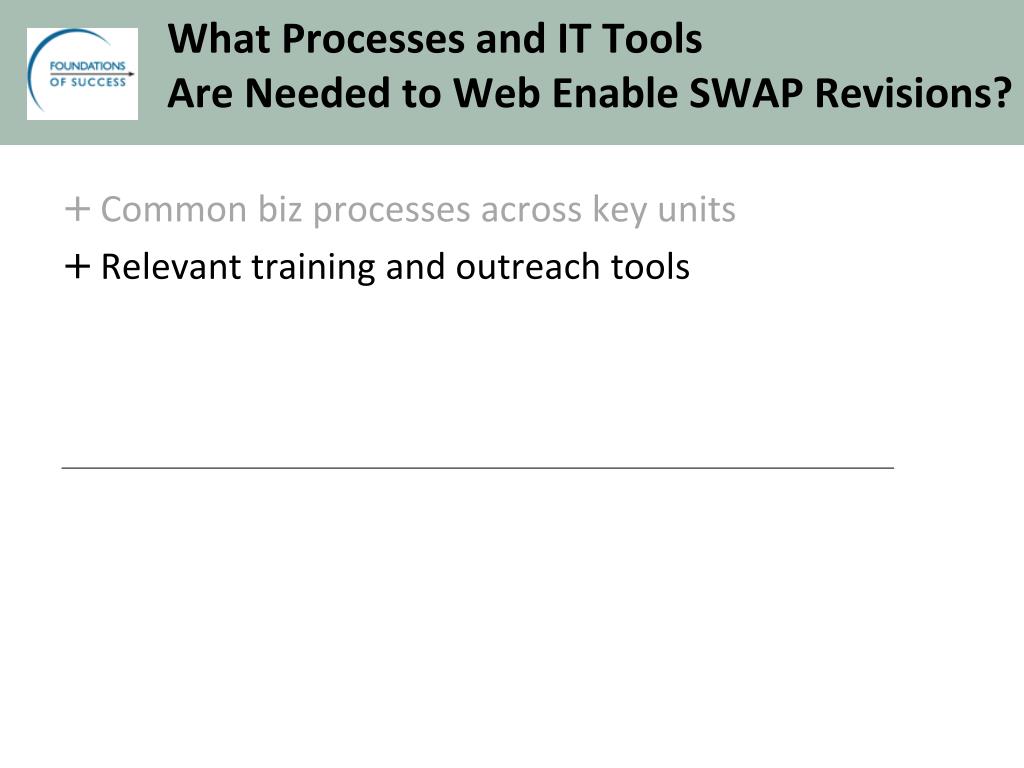 FOUNDATIONS OF SUCCESS

What Processes and IT Tools
Are Needed to Web Enable SWAP Revisions?

+ Common biz processes across key units
+ Relevant training and outreach tools